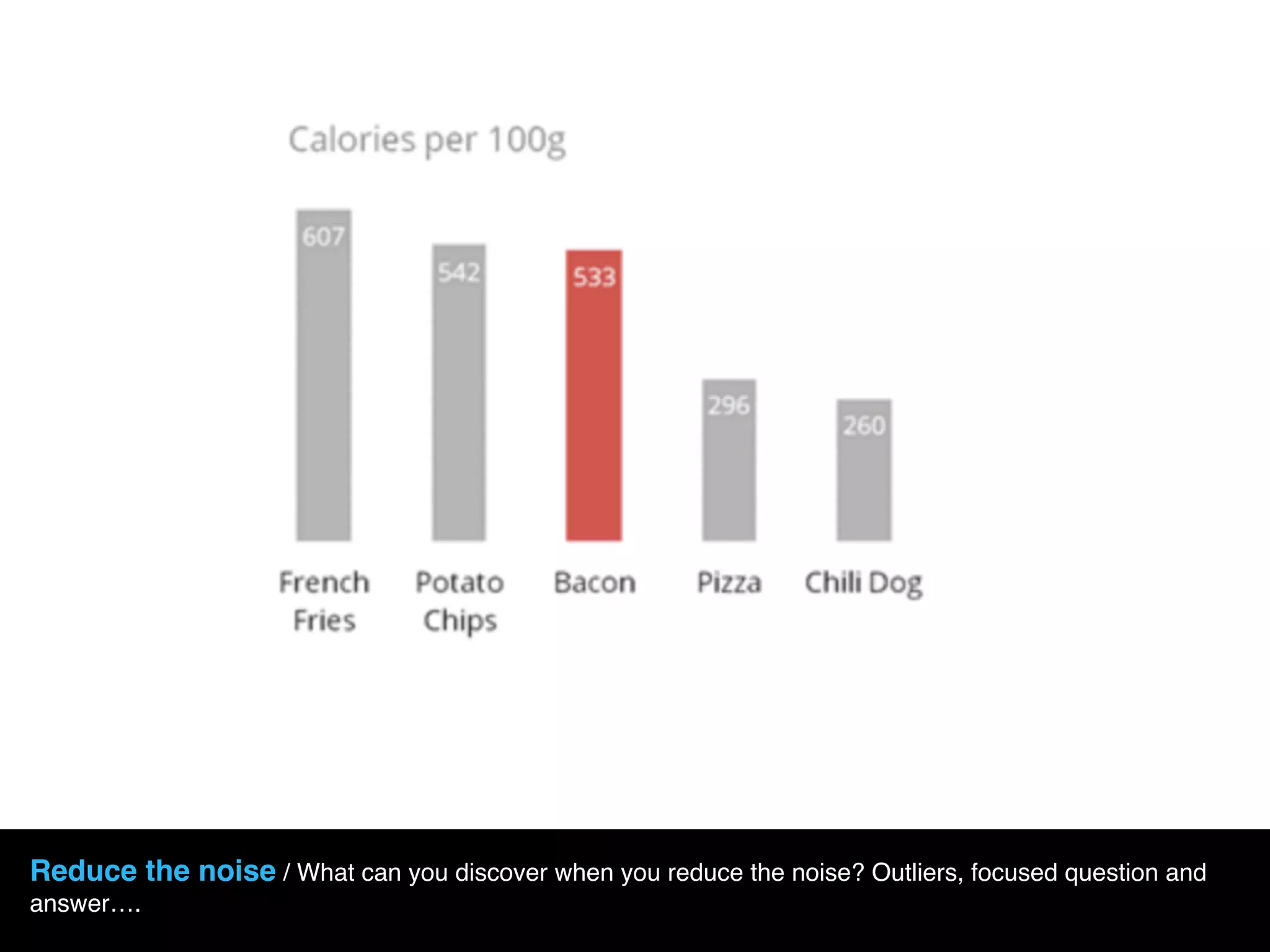 Calories per 100g

607
542
533
296
260

French Fries
Potato Chips
Bacon
Pizza
Chili Dog

Reduce the noise / What can you discover when you reduce the noise? Outliers, focused question and answer….